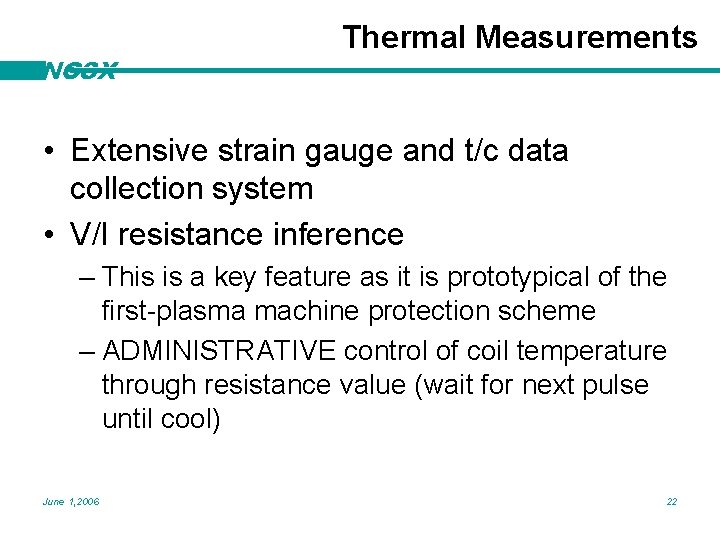 Thermal Measurements

NCSX

• Extensive strain gauge and t/c data collection system

• V/I resistance inference

– This is a key feature as it is prototypical of the first-plasma machine protection scheme

– ADMINISTRATIVE control of coil temperature through resistance value (wait for next pulse until cool)

June 1,2006

22